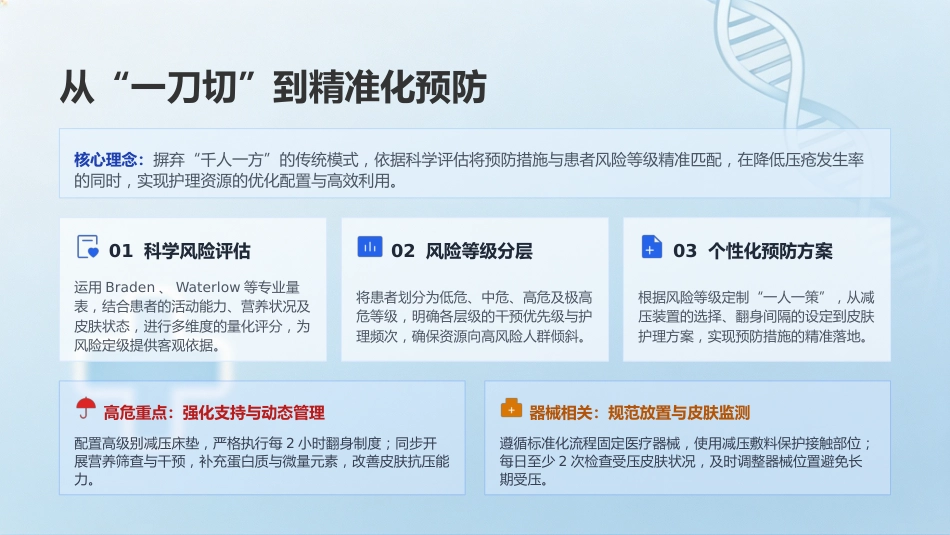 从“一刀切”到精准化预防

核心理念：摒弃“千人一方”的传统模式，依据科学评估将预防措施与患者风险等级精准匹配，在降低压疮发生率的同时，实现护理资源的优化配置与高效利用。

01 科学风险评估

运用 Braden 、 Waterlow 等专业量表，结合患者的活动能力、营养状况及皮肤状态，进行多维度的量化评分，为风险定级提供客观依据。

02 风险等级分层

将患者划分为低危、中危、高危及极高危等级，明确各层级的干预优先级与护理频次，确保资源向高风险人群倾斜。

03 个性化预防方案

根据风险等级定制“一人一策”，从减压装置的选择、翻身间隔的设定到皮肤护理方案，实现预防措施的精准落地。

高危重点：强化支持与动态管理

配置高级别减压床垫，严格执行每 2 小时翻身制度；同步开展营养筛查与干预，补充蛋白质与微量元素，改善皮肤抗压能力。

器械相关：规范放置与皮肤监测

遵循标准化流程固定医疗器械，使用减压敷料保护接触部位；每日至少 2 次检查受压皮肤状况，及时调整器械位置避免长期受压。